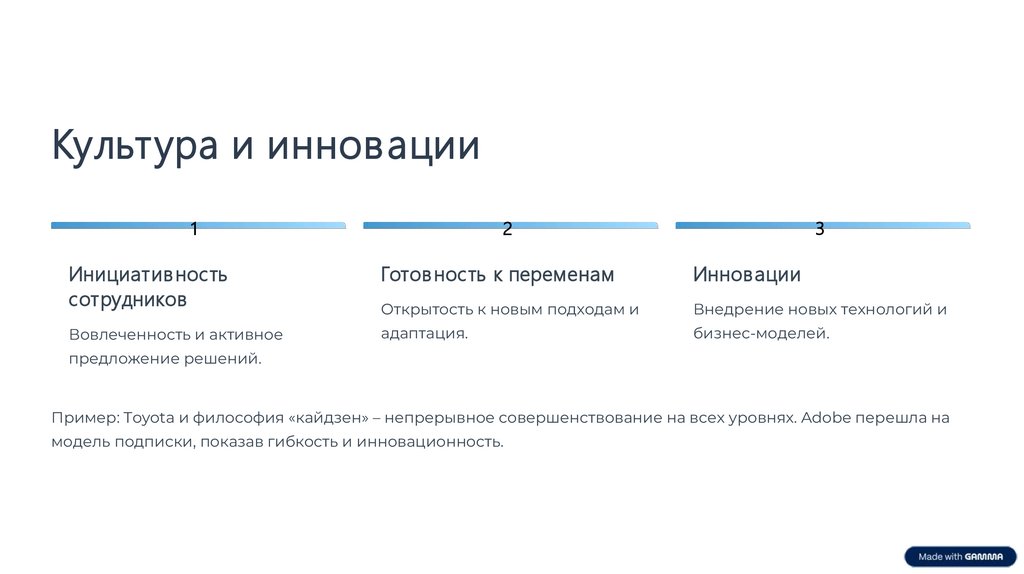 Культура и инновации

1

Инициативность сотрудников

Вовлеченность и активное предложение решений.

2

Готовность к переменам

Открытость к новым подходам и адаптация.

3

Инновации

Внедрение новых технологий и бизнес-моделей.

Пример: Toyota и философия «кайдзен» – непрерывное совершенствование на всех уровнях. Adobe перешла на модель подписки, показав гибкость и инновационность.

Made with GAMMA